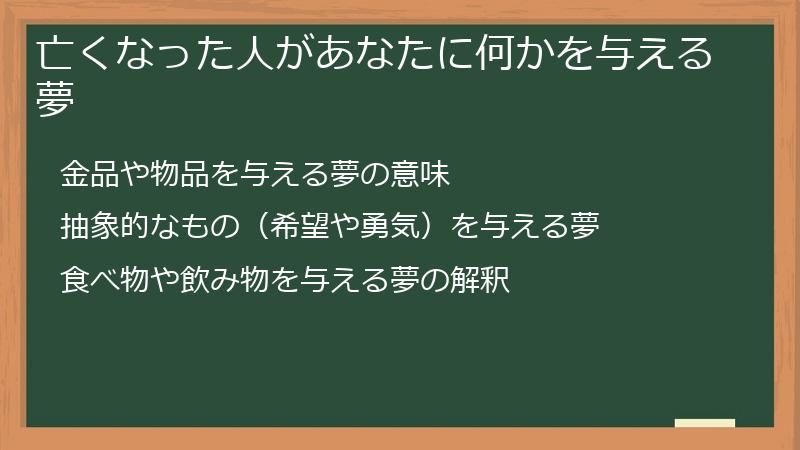 亡くなった人があなたに何かを与える夢

金品や物品を与える夢の意味

抽象的なもの（希望や勇気）を与える夢

食べ物や飲み物を与える夢の解釈